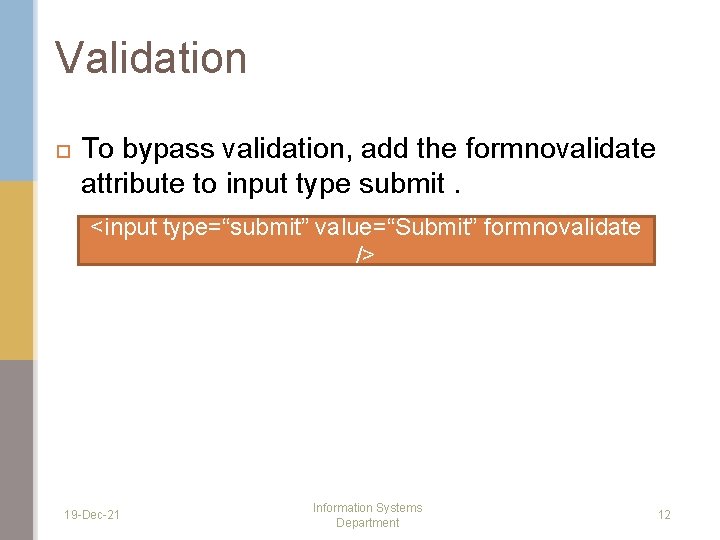 Validation

To bypass validation, add the formnovalidate attribute to input type submit .

<input type=“submit” value=“Submit” formnovalidate />

19-Dec-21

Information Systems Department

12